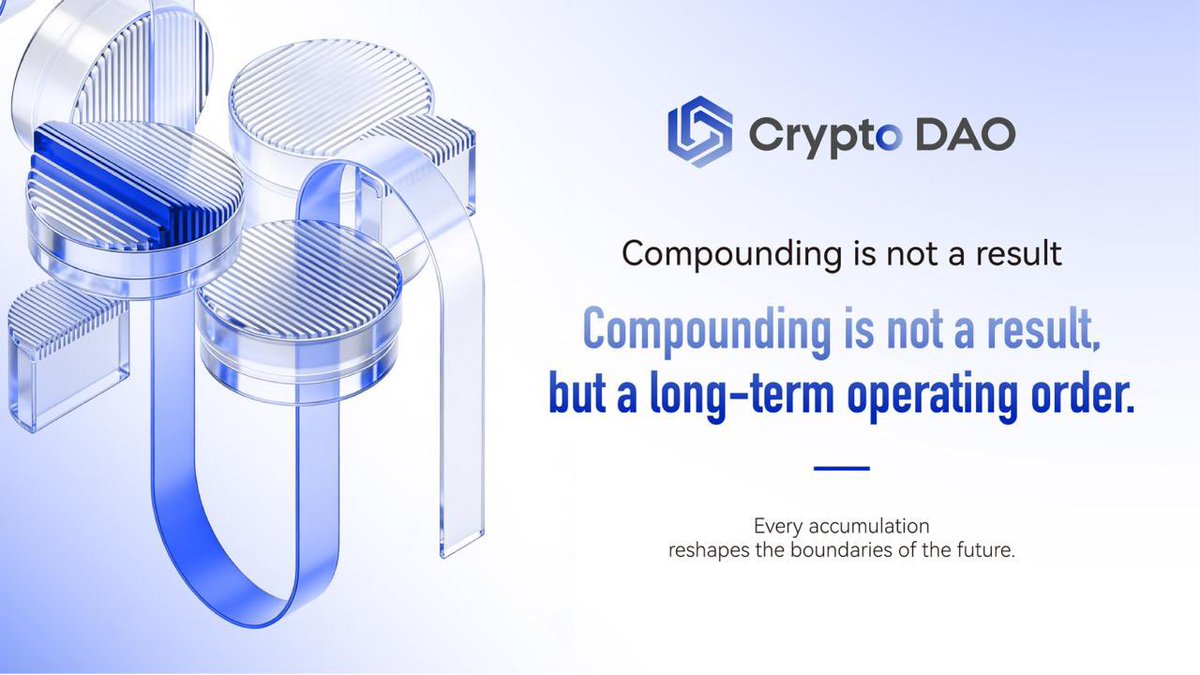 Crypto DAO

Compounding is not a result

Compounding is not a result, but a long-term operating order.

Every accumulation
reshapes the boundaries of the future.